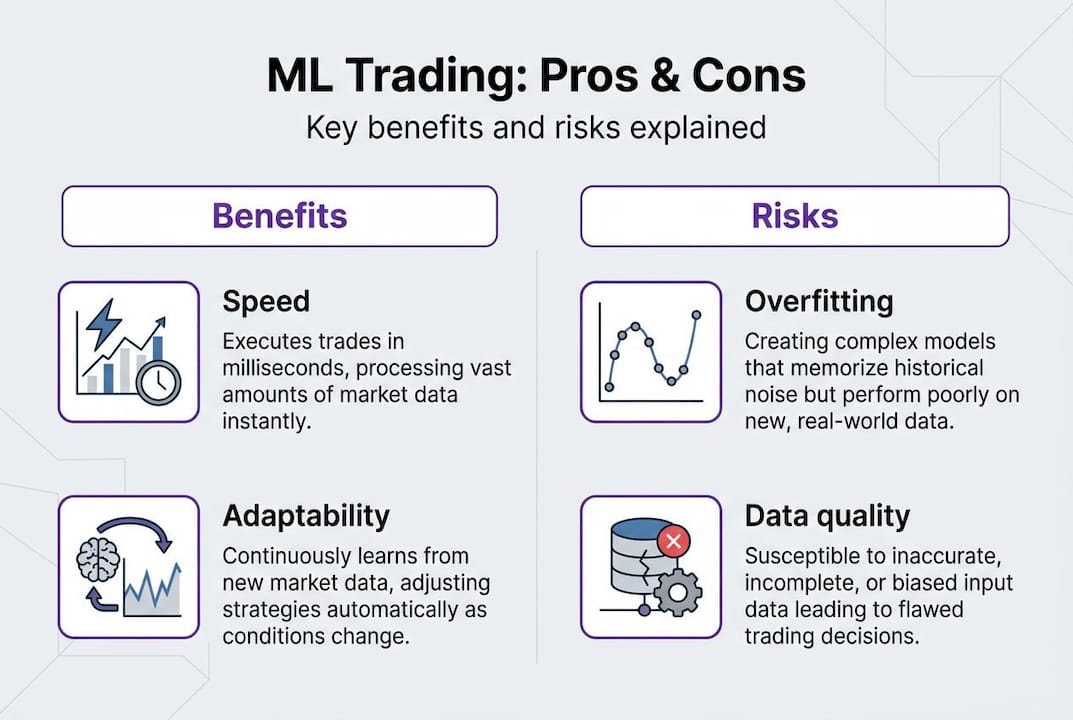 ML Trading: Pros & Cons
Key benefits and risks explained

Benefits

Speed
Executes trades in milliseconds, processing vast amounts of market data instantly.

Adaptability
Continuously learns from new market data, adjusting strategies automatically as conditions change.

Risks

Overfitting
Creating complex models that memorize historical noise but perform poorly on new, real-world data.

Data quality
Susceptible to inaccurate, incomplete, or biased input data leading to flawed trading decisions.